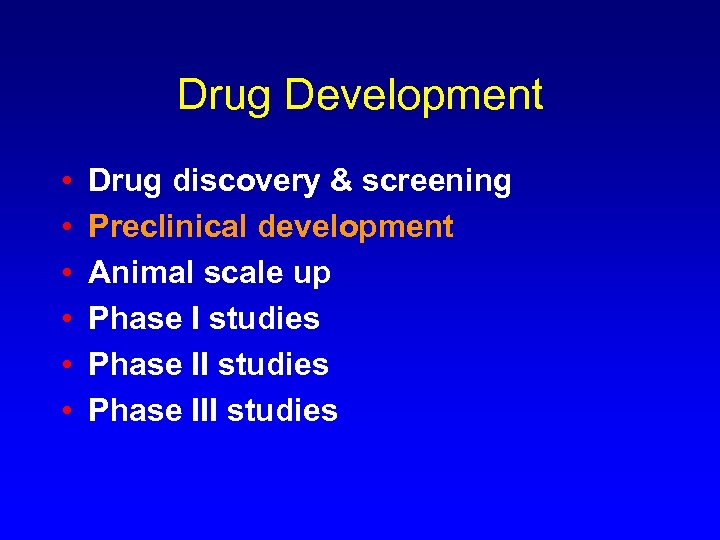 Drug Development

• Drug discovery & screening
• Preclinical development
• Animal scale up
• Phase I studies
• Phase II studies
• Phase III studies